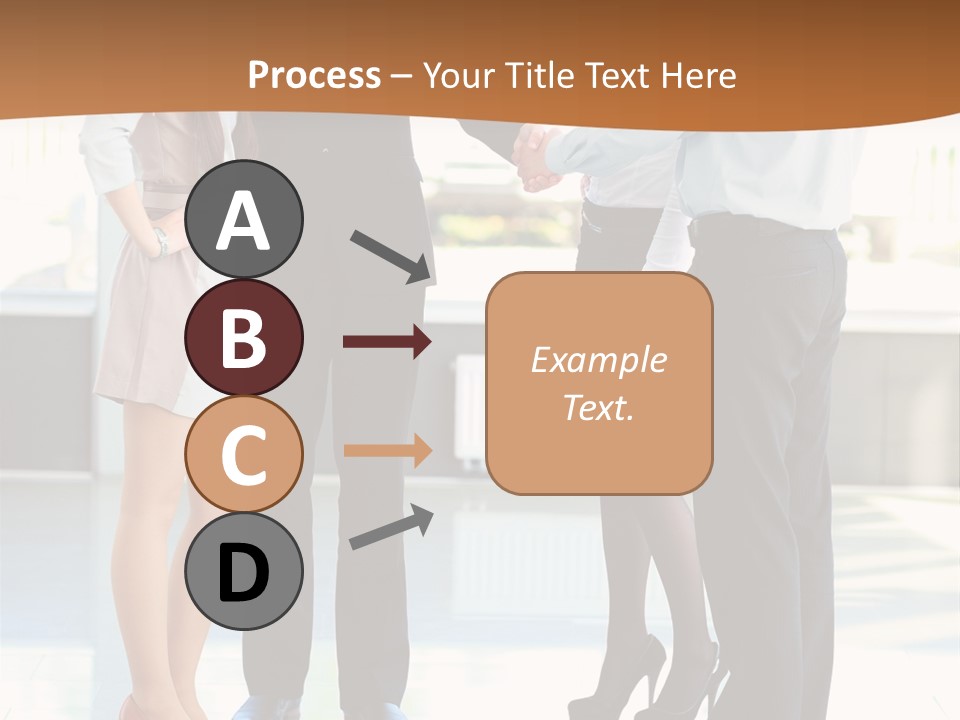 Process – Your Title Text Here

A

B

C

D

Example Text.